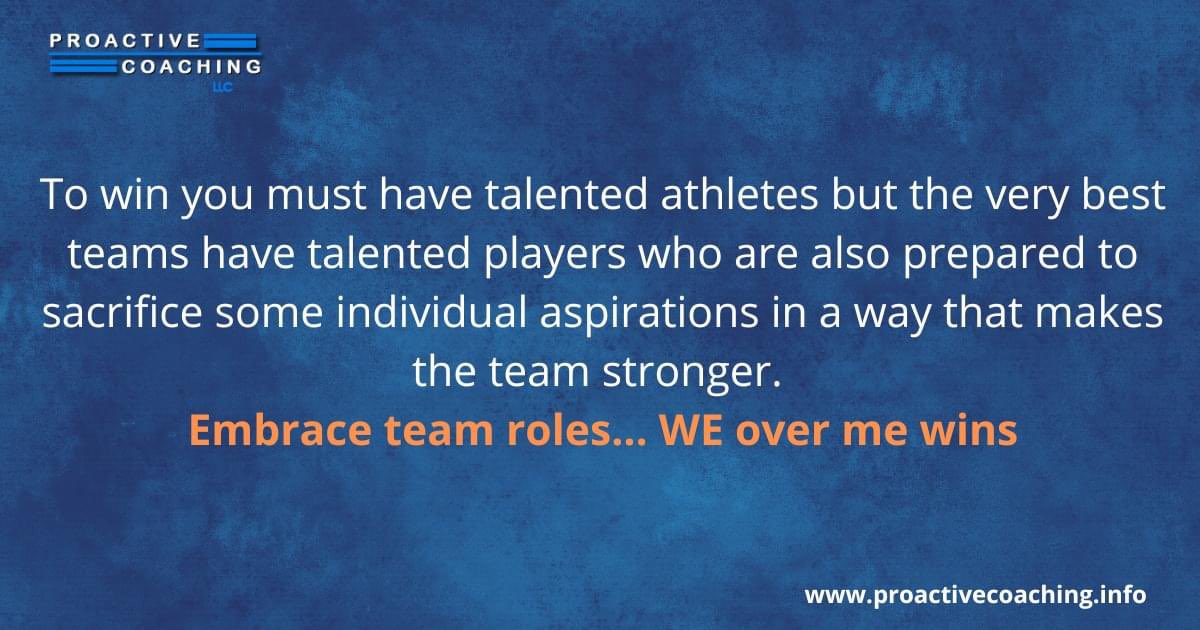 PROACTIVE
COACHING
LLC

To win you must have talented athletes but the very best teams have talented players who are also prepared to sacrifice some individual aspirations in a way that makes the team stronger.
Embrace team roles... WE over me wins

www.proactivecoaching.info